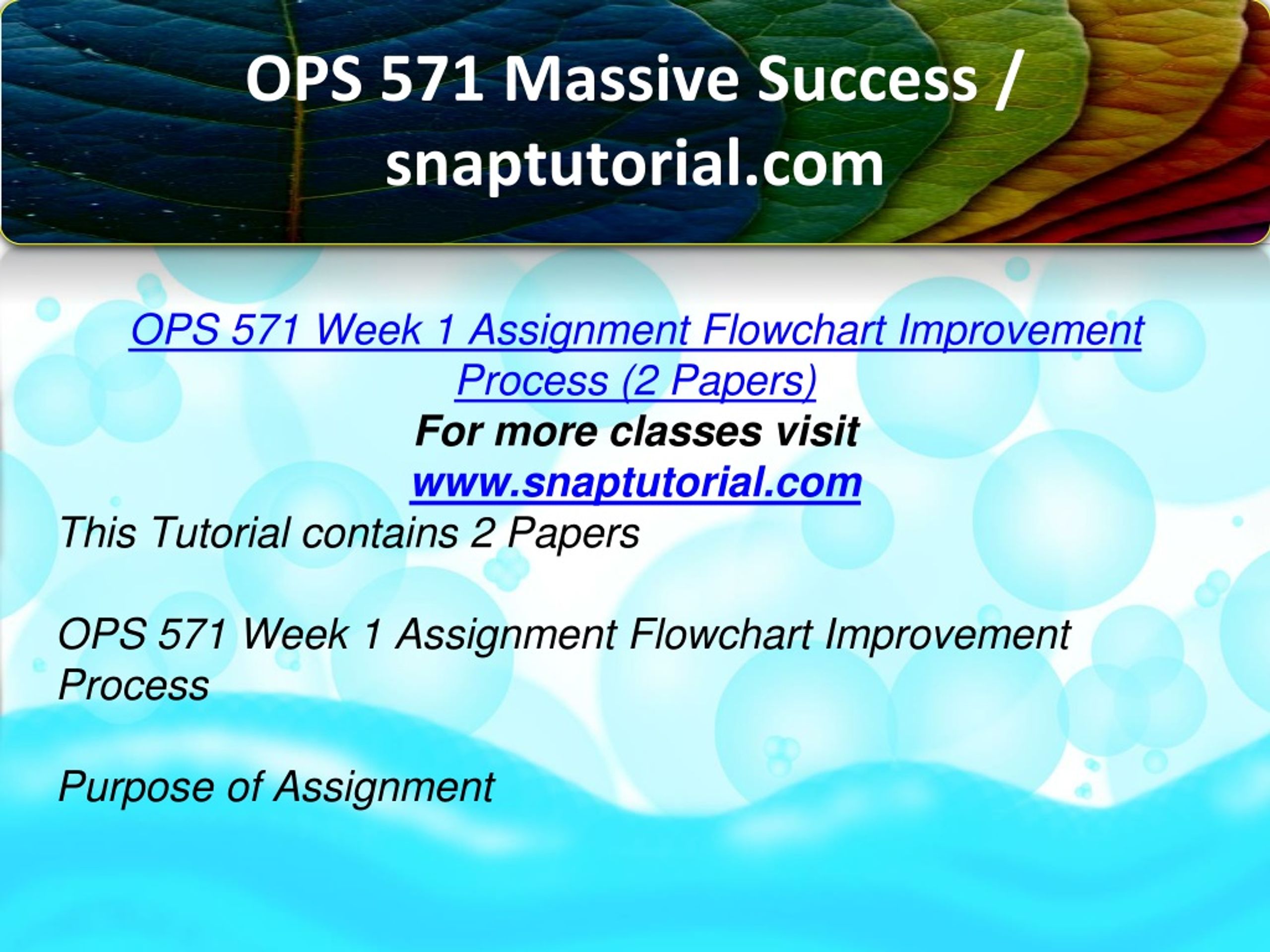 OPS 571 Massive Success / snaptutorial.com

OPS 571 Week 1 Assignment Flowchart Improvement Process (2 Papers)
For more classes visit
www.snaptutorial.com
This Tutorial contains 2 Papers

OPS 571 Week 1 Assignment Flowchart Improvement Process

Purpose of Assignment